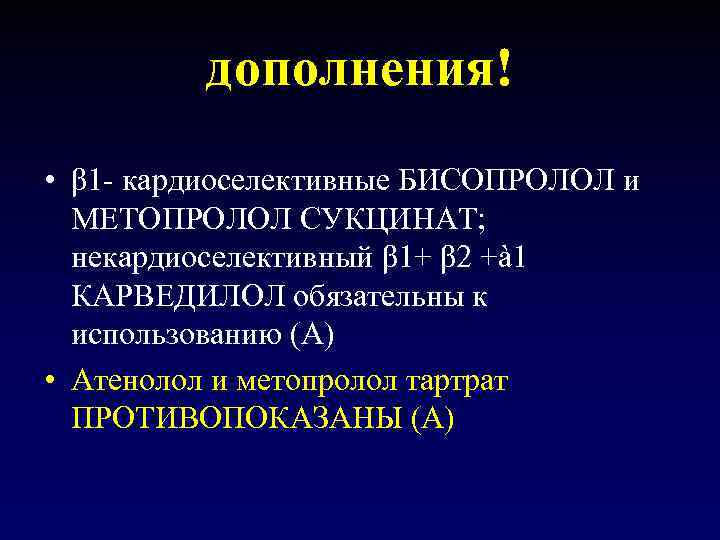 дополнения!

• β1- кардиоселективные БИСОПРОЛОЛ и МЕТОПРОЛОЛ СУКЦИНАТ; некардиоселективный β1+ β2 +à1 КАРВЕДИЛОЛ обязательны к использованию (А)

• Атенолол и метопролол тартрат ПРОТИВОПОКАЗАНЫ (А)